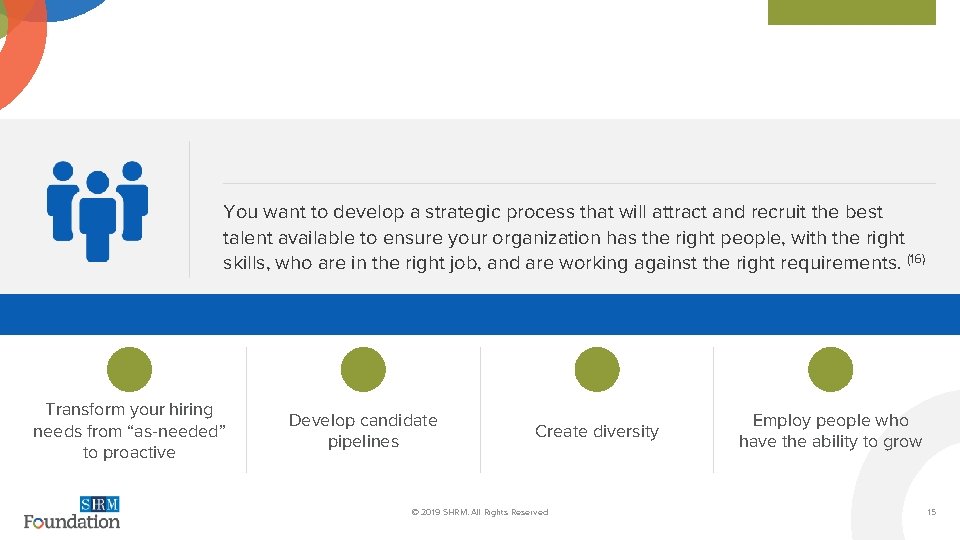 You want to develop a strategic process that will attract and recruit the best talent available to ensure your organization has the right people, with the right skills, who are in the right job, and are working against the right requirements. $^{(16)}$

Transform your hiring needs from “as-needed” to proactive

Develop candidate pipelines

Create diversity

Employ people who have the ability to grow

SHRM Foundation

© 2019 SHRM. All Rights Reserved

15